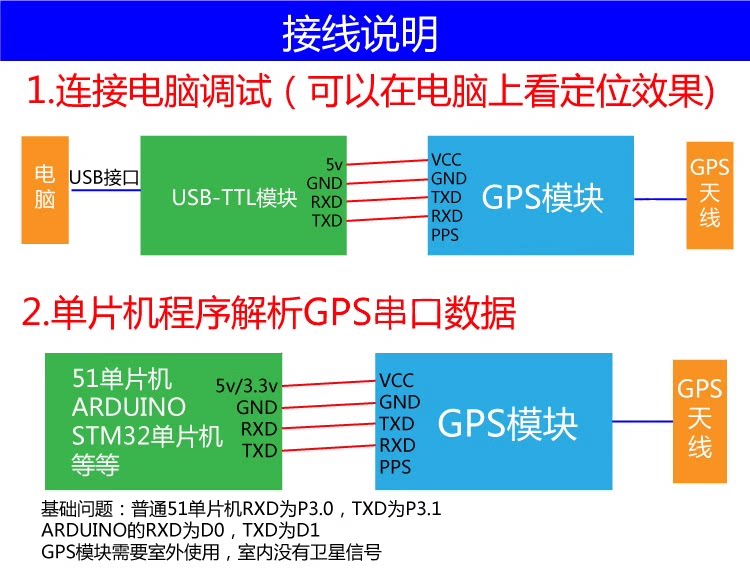 接线说明

1.连接电脑调试（可以在电脑上看定位效果)

电脑

USB接口

USB-TTL模块

5v
GND
RXD
TXD

VCC
GND
TXD
RXD
PPS

GPS模块

GPS天线

2.单片机程序解析GPS串口数据

51单片机
ARDUINO
STM32单片机
等等

5v/3.3v
GND
RXD
TXD

VCC
GND
TXD
RXD
PPS

GPS模块

GPS天线

基础问题：普通51单片机RXD为P3.0，TXD为P3.1
ARDUINO的RXD为D0，TXD为D1
GPS模块需要室外使用，室内没有卫星信号